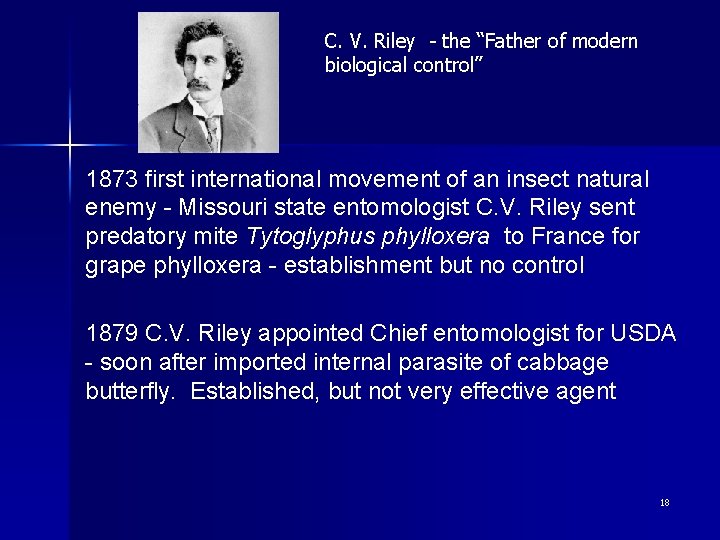 C. V. Riley - the “Father of modern biological control”

1873 first international movement of an insect natural enemy - Missouri state entomologist C.V. Riley sent predatory mite Tytoglyphus phylloxera to France for grape phylloxera - establishment but no control

1879 C.V. Riley appointed Chief entomologist for USDA - soon after imported internal parasite of cabbage butterfly. Established, but not very effective agent

18